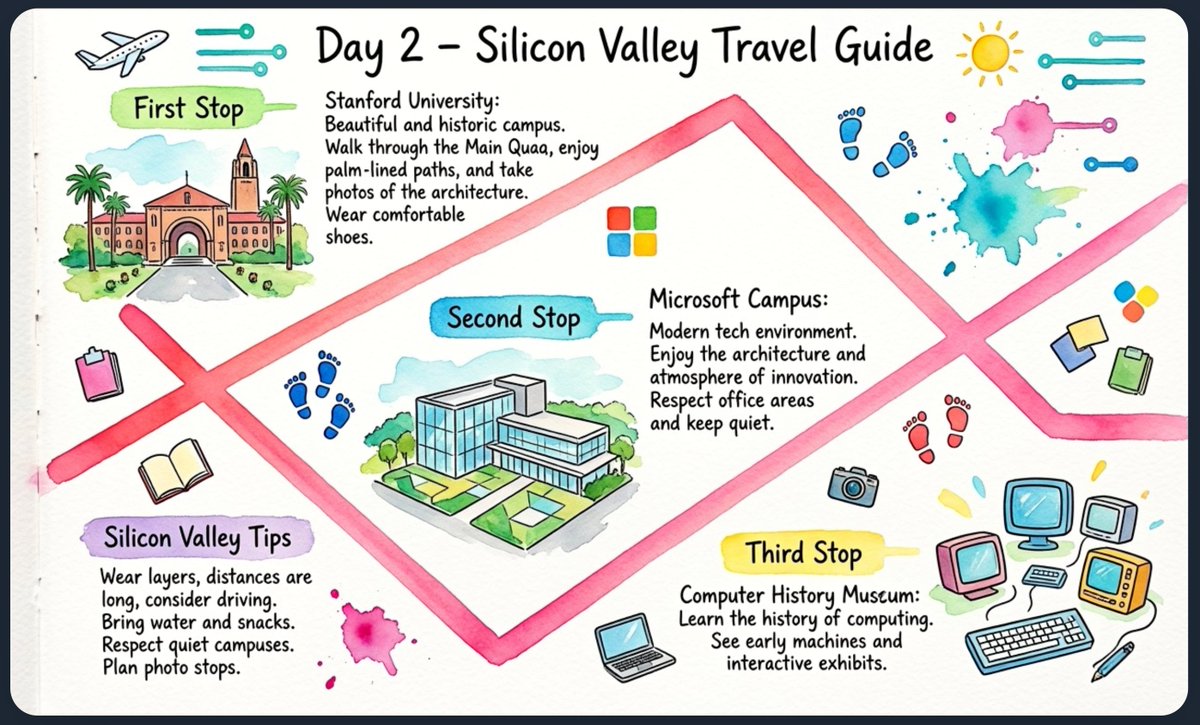 Day 2 – Silicon Valley Travel Guide

First Stop

Stanford University:
Beautiful and historic campus. Walk through the Main Quaa, enjoy palm-lined paths, and take photos of the architecture. Wear comfortable shoes.

Second Stop

Microsoft Campus:
Modern tech environment. Enjoy the architecture and atmosphere of innovation. Respect office areas and keep quiet.

Silicon Valley Tips

Wear layers, distances are long, consider driving. Bring water and snacks. Respect quiet campuses. Plan photo stops.

Third Stop

Computer History Museum:
Learn the history of computing. See early machines and interactive exhibits.